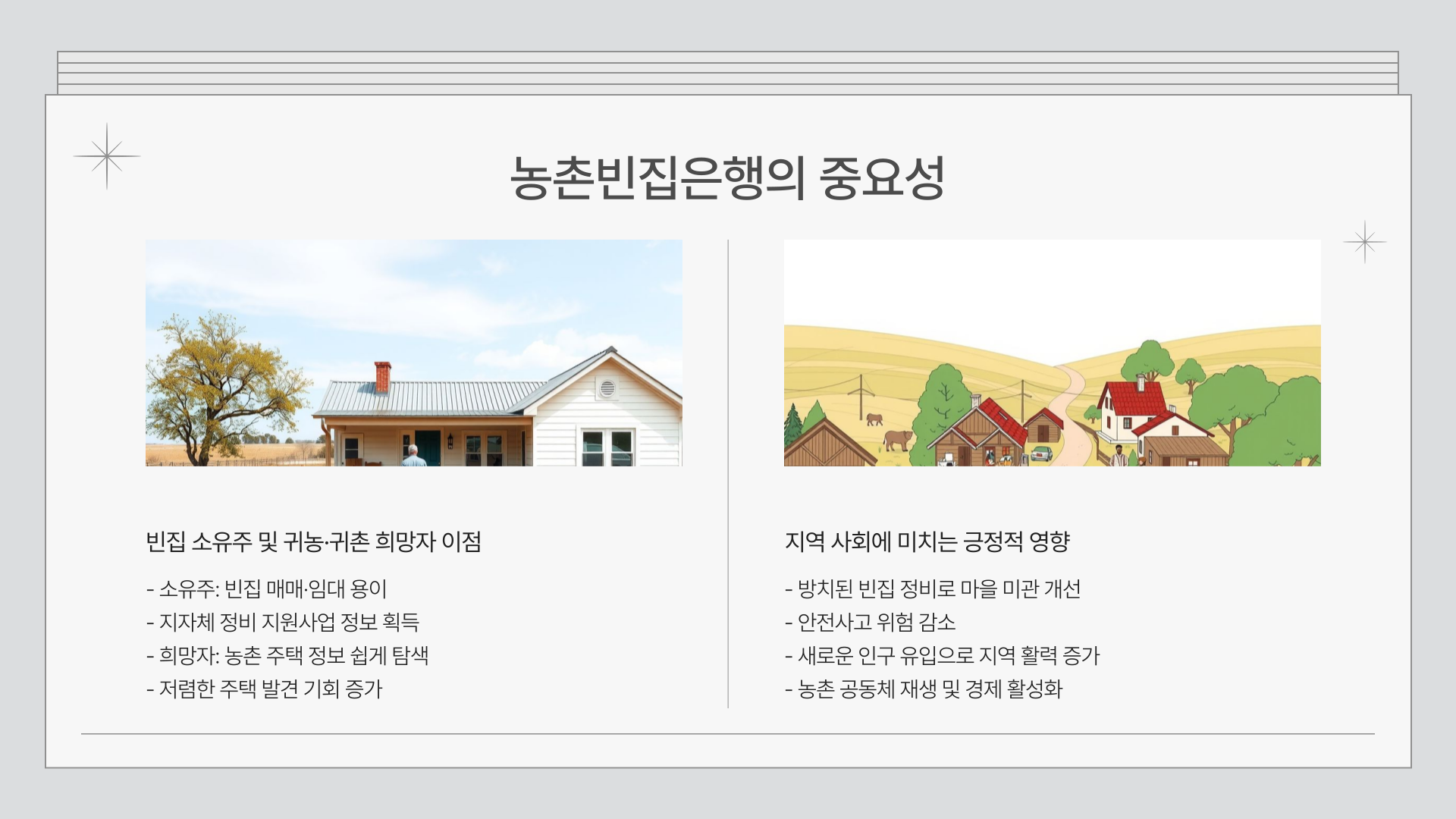 농촌빈집은행의 중요성

빈집 소유주 및 귀농·귀촌 희망자 이점

- 소유주: 빈집 매매·임대 용이
- 지자체 정비 지원사업 정보 획득
- 희망자: 농촌 주택 정보 쉽게 탐색
- 저렴한 주택 발견 기회 증가

지역 사회에 미치는 긍정적 영향

- 방치된 빈집 정비로 마을 미관 개선
- 안전사고 위험 감소
- 새로운 인구 유입으로 지역 활력 증가
- 농촌 공동체 재생 및 경제 활성화